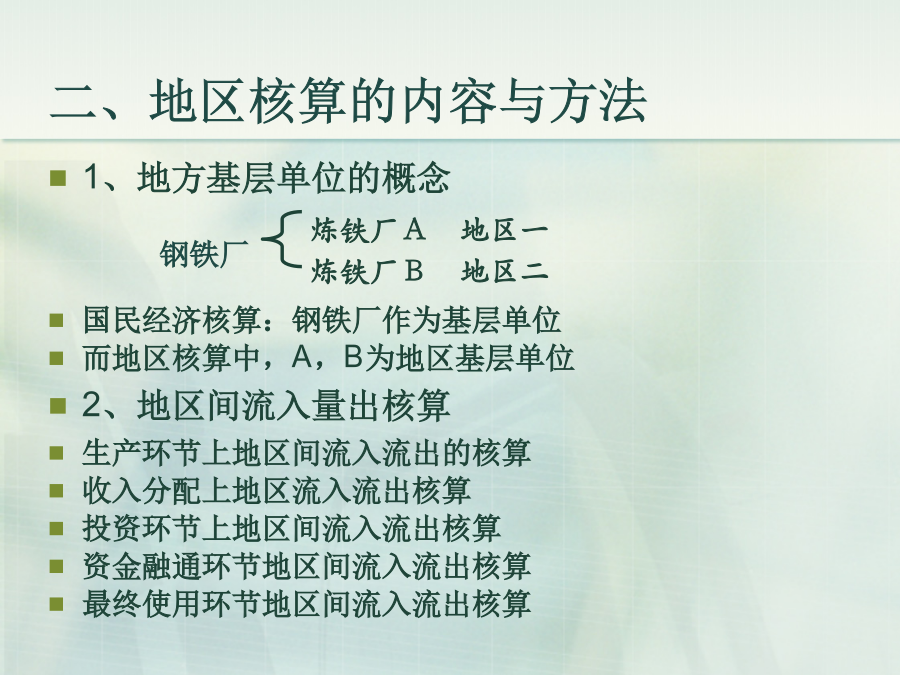 二、地区核算的内容与方法

1、地方基层单位的概念

钢铁厂
炼铁厂A　地区一
炼铁厂B　地区二

国民经济核算：钢铁厂作为基层单位

而地区核算中，A，B为地区基层单位

2、地区间流入量出核算

生产环节上地区间流入流出的核算

收入分配上地区流入流出核算

投资环节上地区间流入流出核算

资金融通环节地区间流入流出核算

最终使用环节地区间流入流出核算